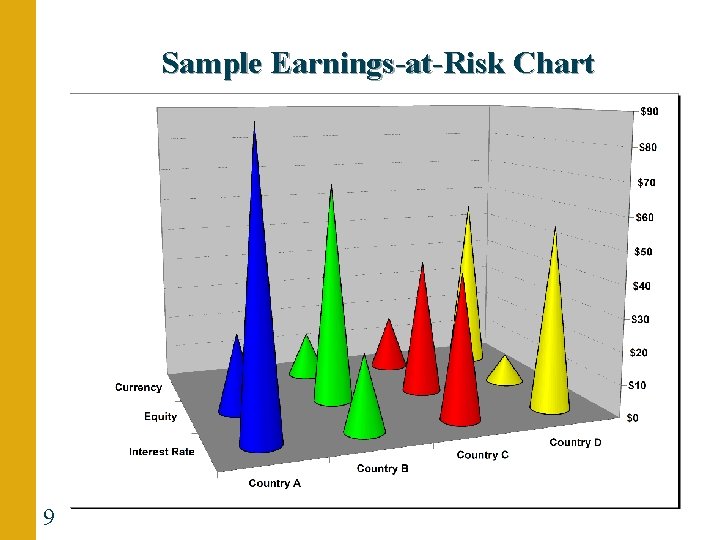 Sample Earnings-at-Risk Chart

$90
$80
$70
$60
$50
$40
$30
$20
$10
$0

Currency
Equity
Interest Rate

Country A
Country B
Country C
Country D

9